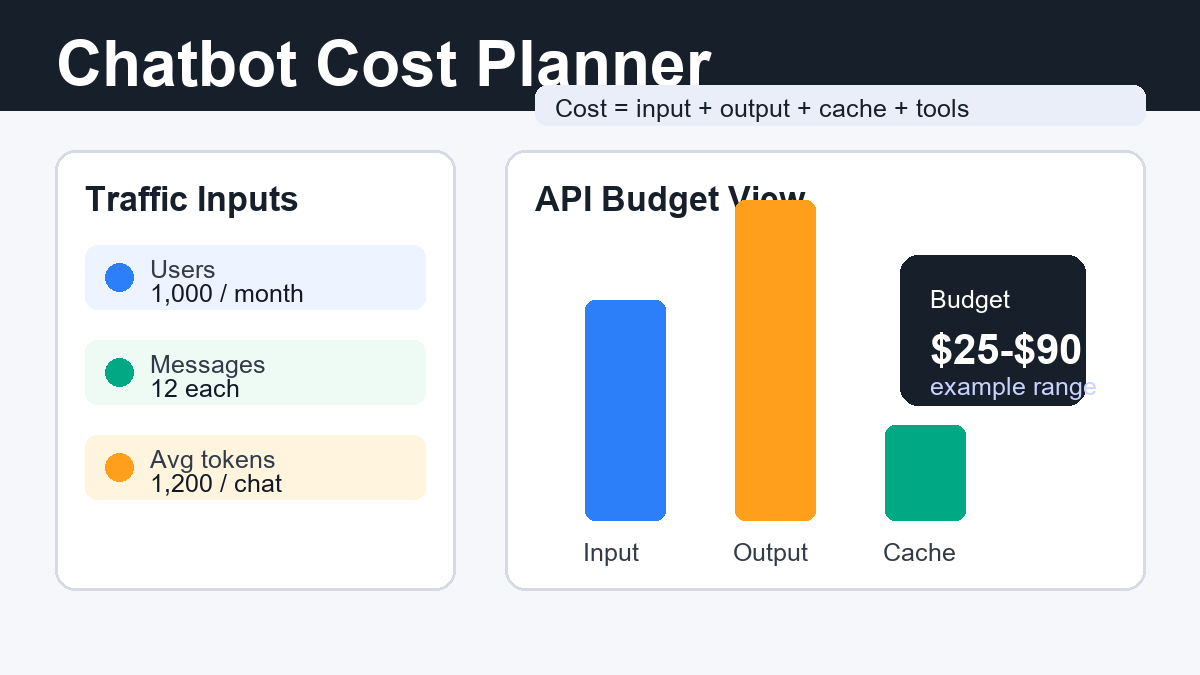 Chatbot Cost Planner

Cost = input + output + cache + tools

Traffic Inputs

Users
1,000 / month

Messages
12 each

Avg tokens
1,200 / chat

API Budget View

Budget
$25-$90
example range

Input

Output

Cache